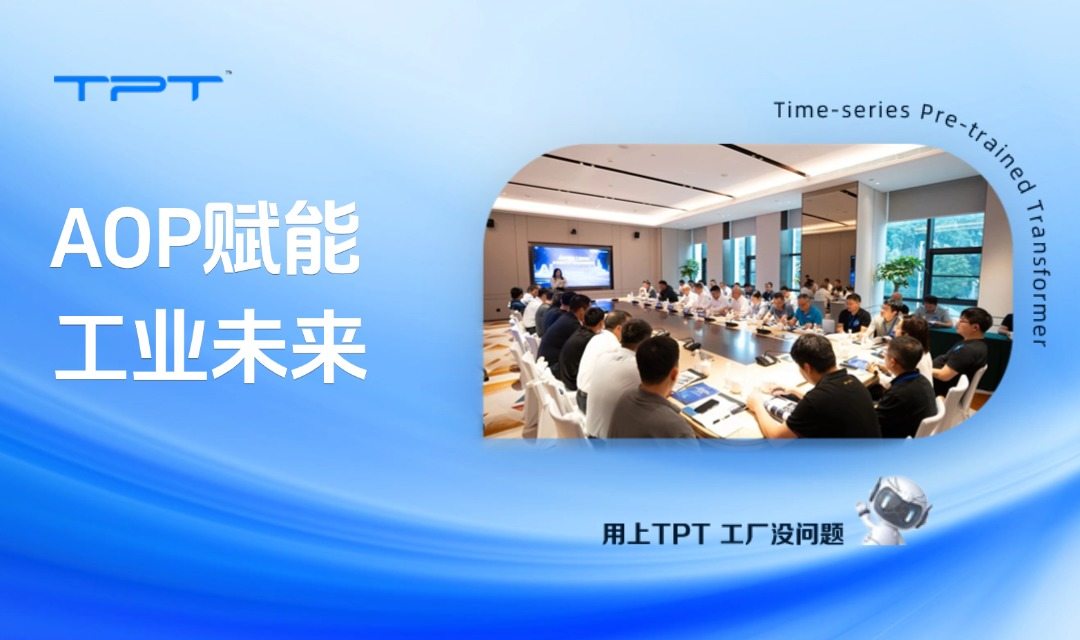 TPT™

AOP赋能
工业未来

Time-series Pre-trained Transformer

用上TPT 工厂没问题